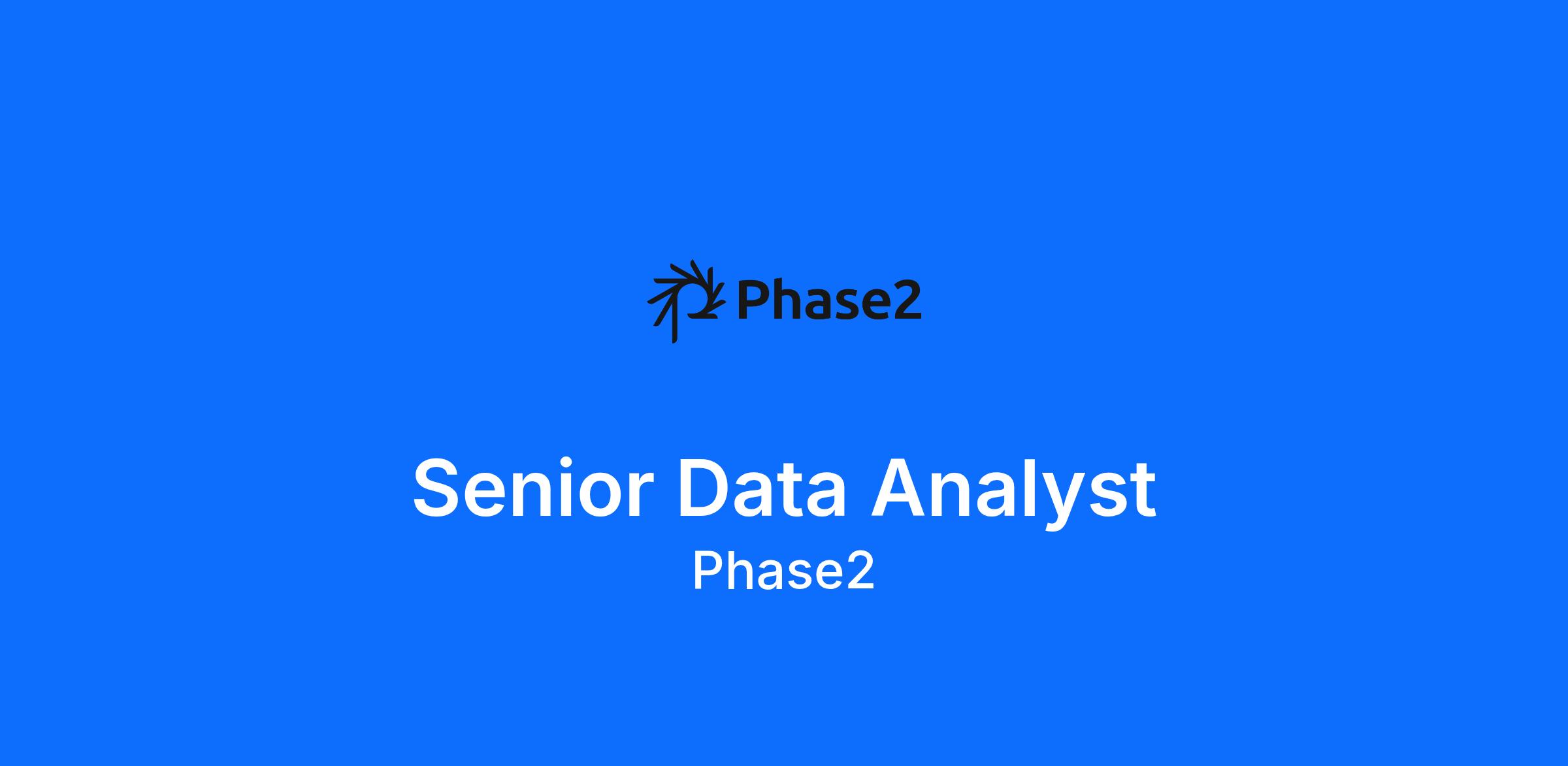 Phase2

Senior Data Analyst
Phase2